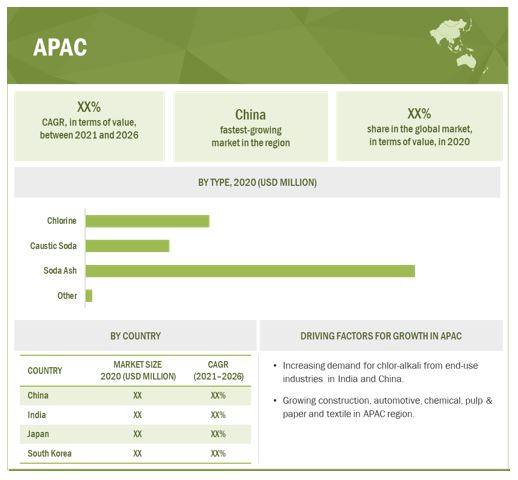 APAC

XX%
CAGR, in terms of value, between 2021 and 2026

China
fastest-growing market in the region

XX%
share in the global market, in terms of value, in 2020

BY TYPE, 2020 (USD MILLION)

Chlorine
Caustic Soda
Soda Ash
Other

BY COUNTRY

| COUNTRY | MARKET SIZE 2020 (USD MILLION) | CAGR (2021–2026) |
|---|---|---|
| China | XX | XX% |
| India | XX | XX% |
| Japan | XX | XX% |
| South Korea | XX | XX% |

DRIVING FACTORS FOR GROWTH IN APAC

• Increasing demand for chlor-alkali from end-use industries in India and China.

• Growing construction, automotive, chemical, pulp & paper and textile in APAC region.